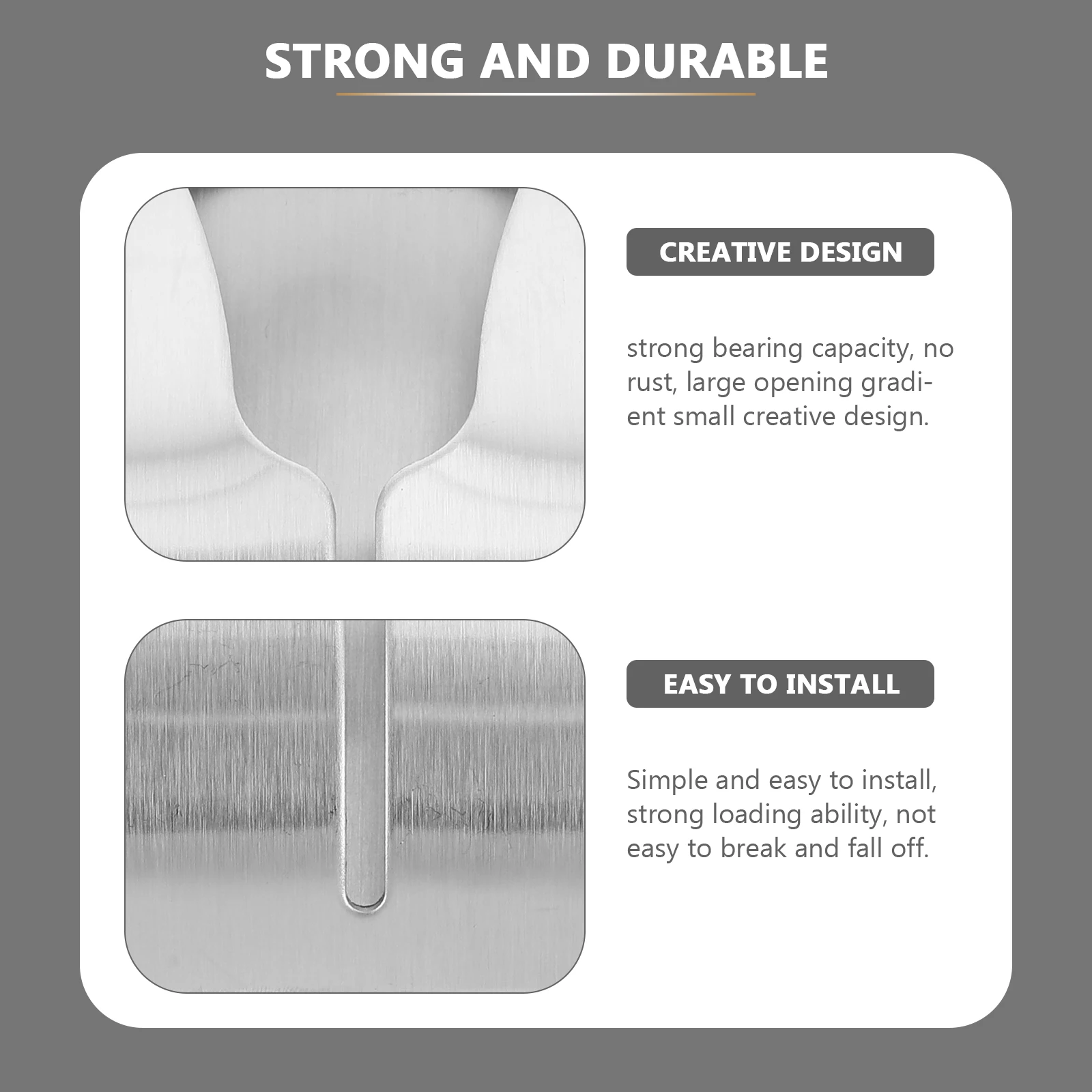 STRONG AND DURABLE

CREATIVE DESIGN

strong bearing capacity, no rust, large opening gradient small creative design.

EASY TO INSTALL

Simple and easy to install, strong loading ability, not easy to break and fall off.